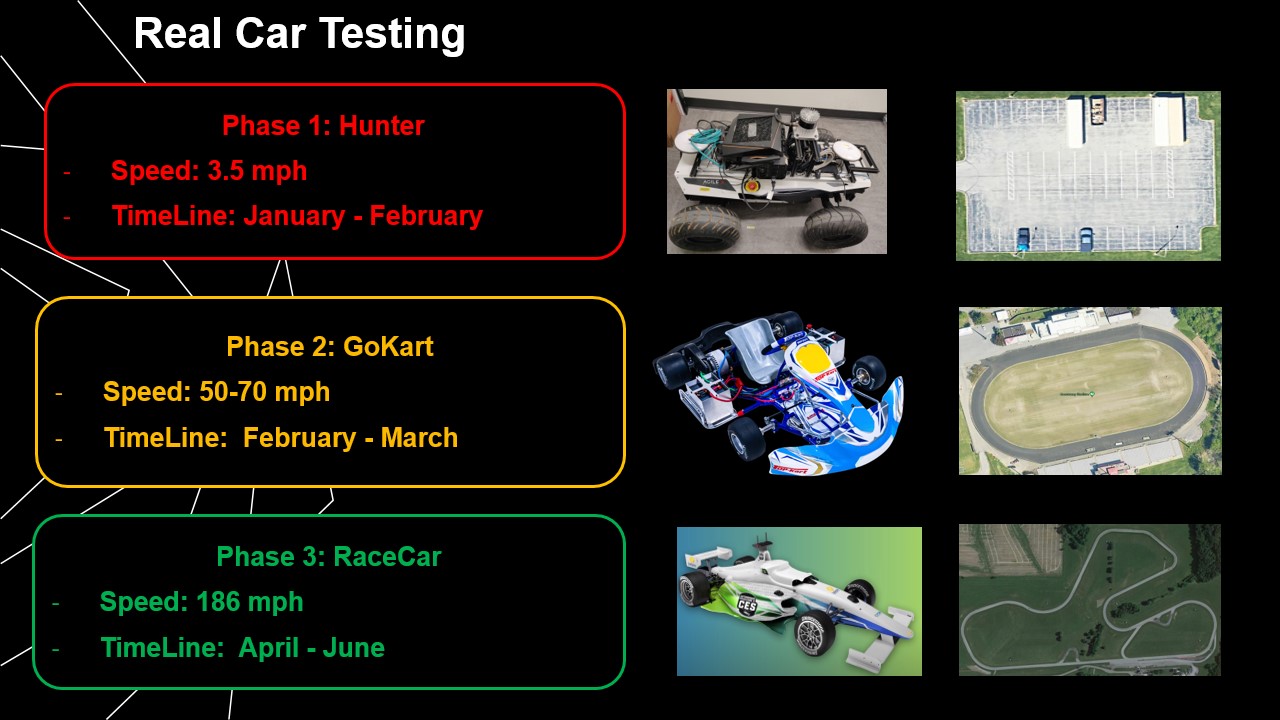 Real Car Testing

Phase 1: Hunter

- Speed: 3.5 mph
- TimeLine: January - February

Phase 2: GoKart

- Speed: 50-70 mph
- TimeLine: February - March

Phase 3: RaceCar

- Speed: 186 mph
- TimeLine: April - June

CES